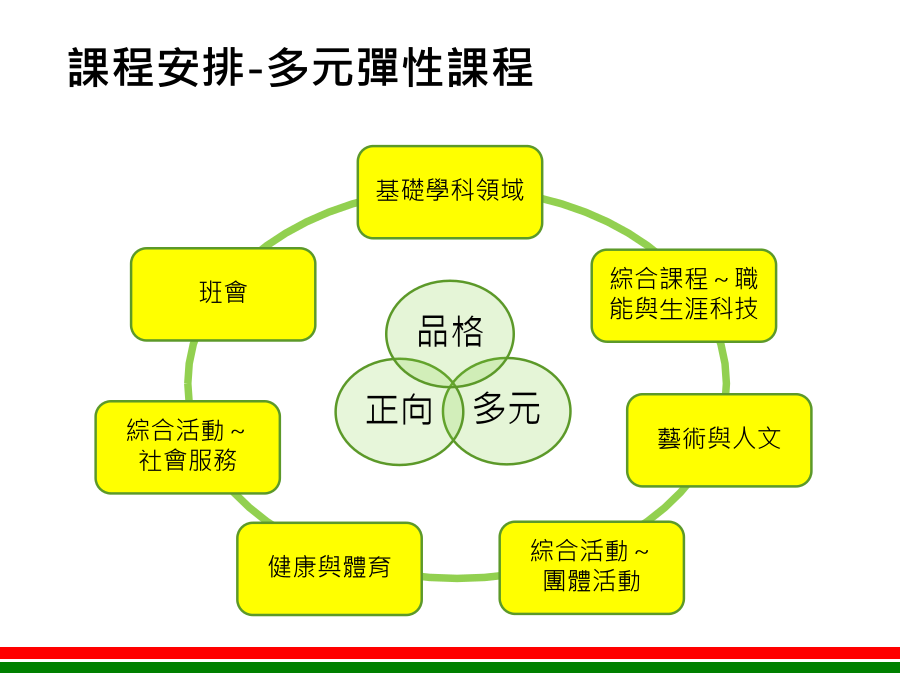 課程安排-多元彈性課程

基礎學科領域

綜合課程～職能與生涯科技

藝術與人文

綜合活動～團體活動

健康與體育

綜合活動～社會服務

班會

品格

正向

多元